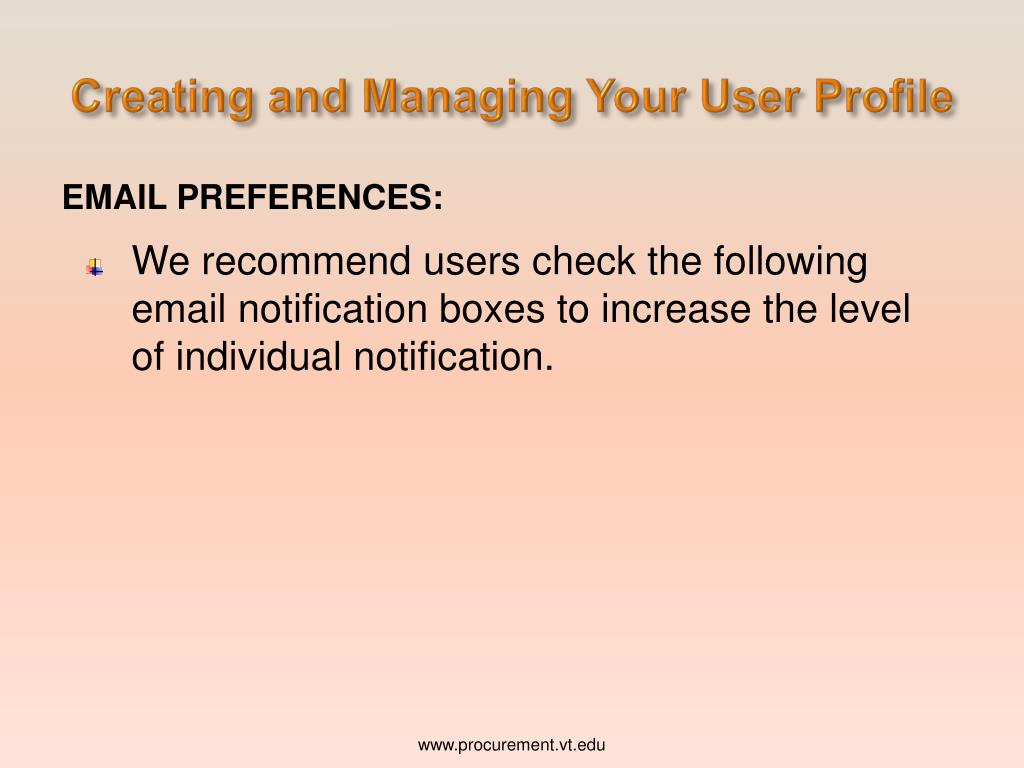 Creating and Managing Your User Profile

EMAIL PREFERENCES:

We recommend users check the following email notification boxes to increase the level of individual notification.

www.procurement.vt.edu